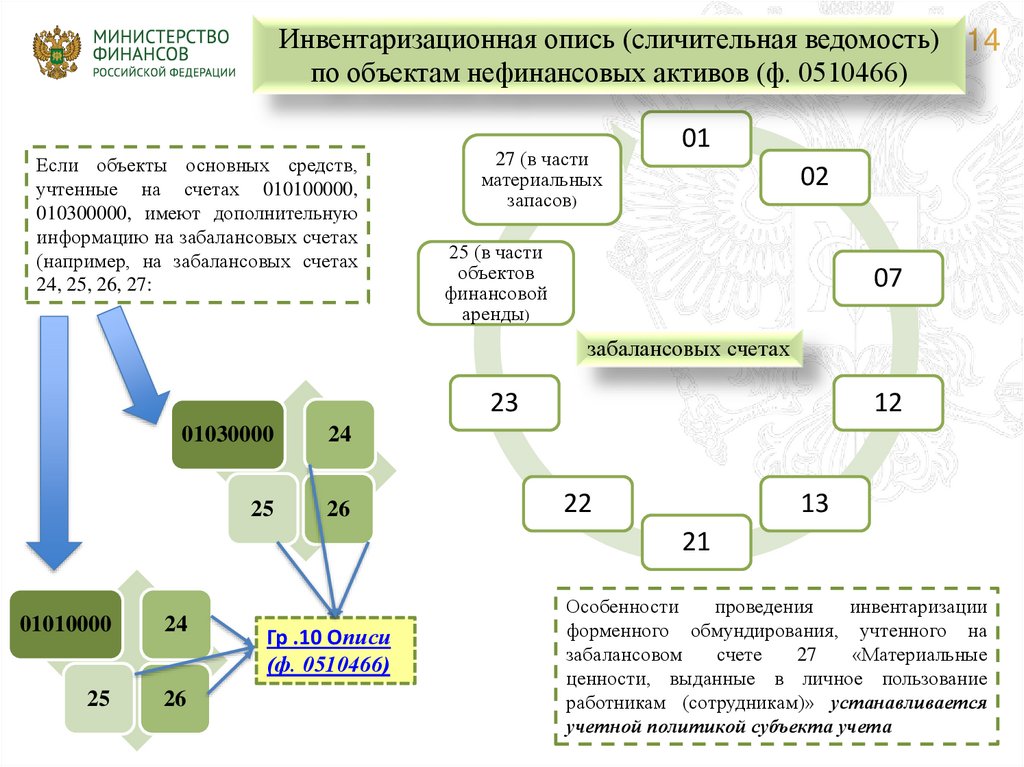 МИНИСТЕРСТВО ФИНАНСОВ РОССИЙСКОЙ ФЕДЕРАЦИИ

Инвентаризационная опись (сличительная ведомость) по объектам нефинансовых активов (ф. 0510466)

14

Если объекты основных средств, учтенные на счетах 010100000, 010300000, имеют дополнительную информацию на забалансовых счетах (например, на забалансовых счетах 24, 25, 26, 27:

01030000
24
25
26

01010000
24
25
26

Гр .10 Описи (ф. 0510466)

01
02
07
12
13
21
22
23
25 (в части объектов финансовой аренды)
27 (в части материальных запасов)

забалансовых счетах

Особенности проведения инвентаризации форменного обмундирования, учтенного на забалансовом счете 27 «Материальные ценности, выданные в личное пользование работникам (сотрудникам)» устанавливается учетной политикой субъекта учета